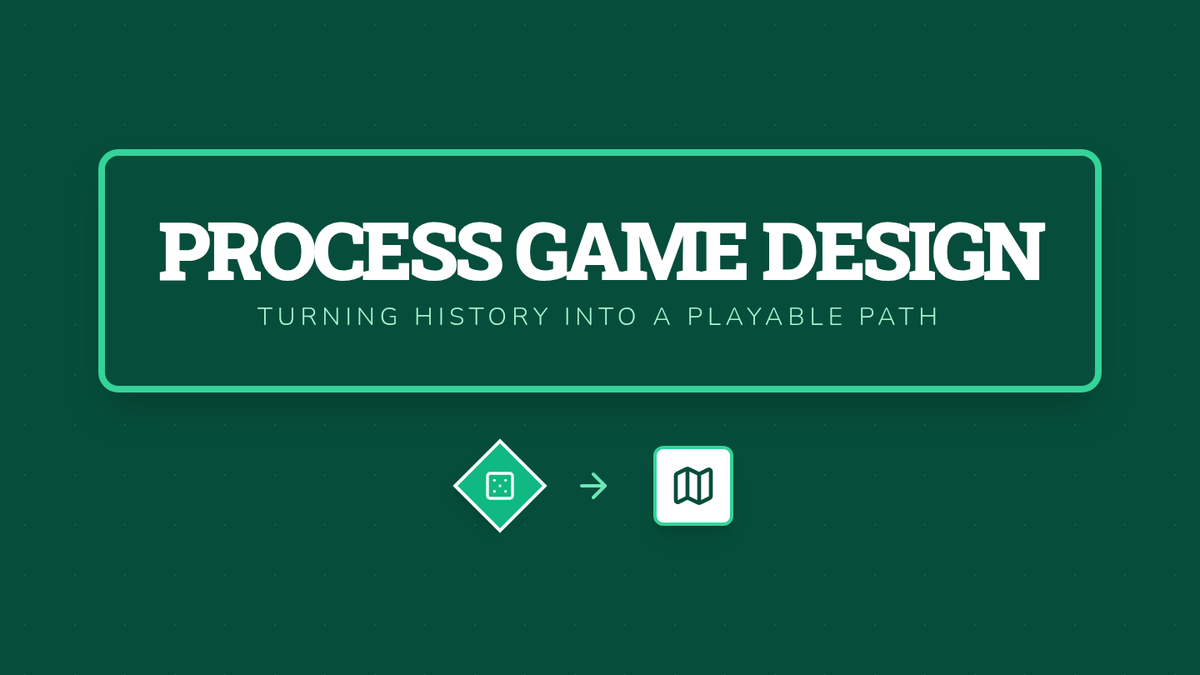 PROCESS GAME DESIGN
TURNING HISTORY INTO A PLAYABLE PATH